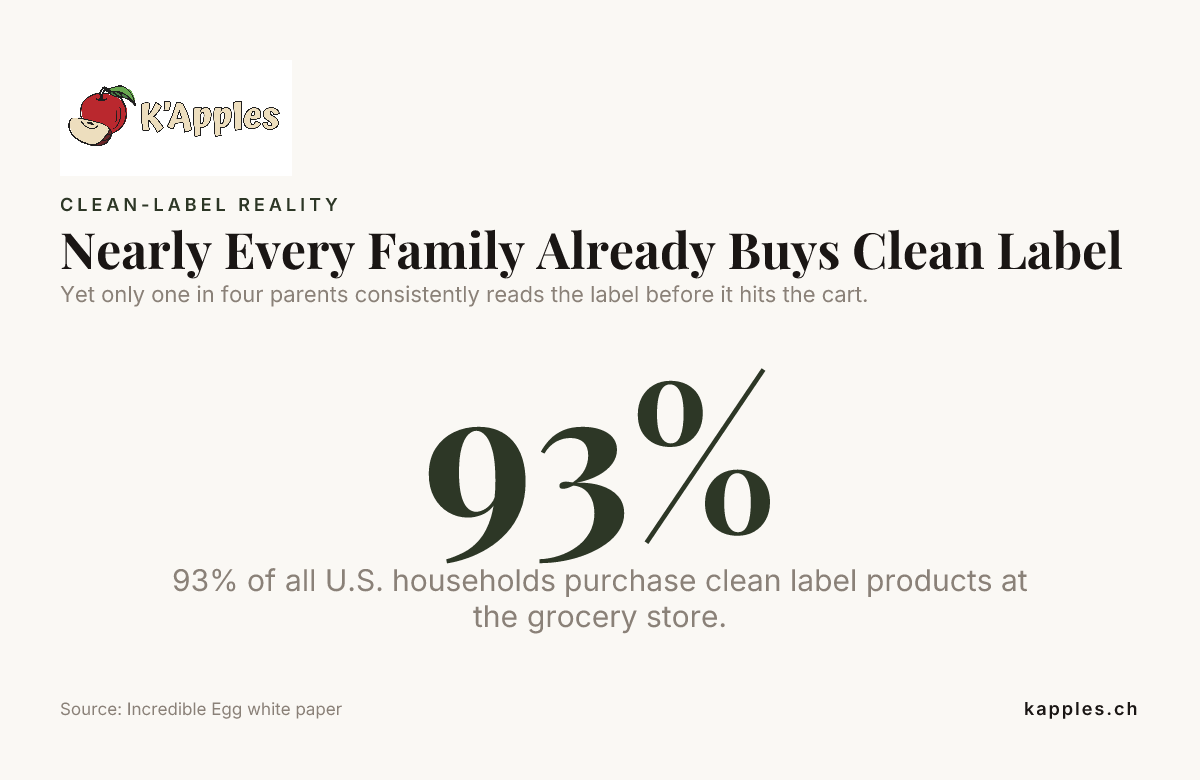 K'Apples

CLEAN-LABEL REALITY

Nearly Every Family Already Buys Clean Label

Yet only one in four parents consistently reads the label before it hits the cart.

93%

93% of all U.S. households purchase clean label products at the grocery store.

Source: Incredible Egg white paper

kapples.ch